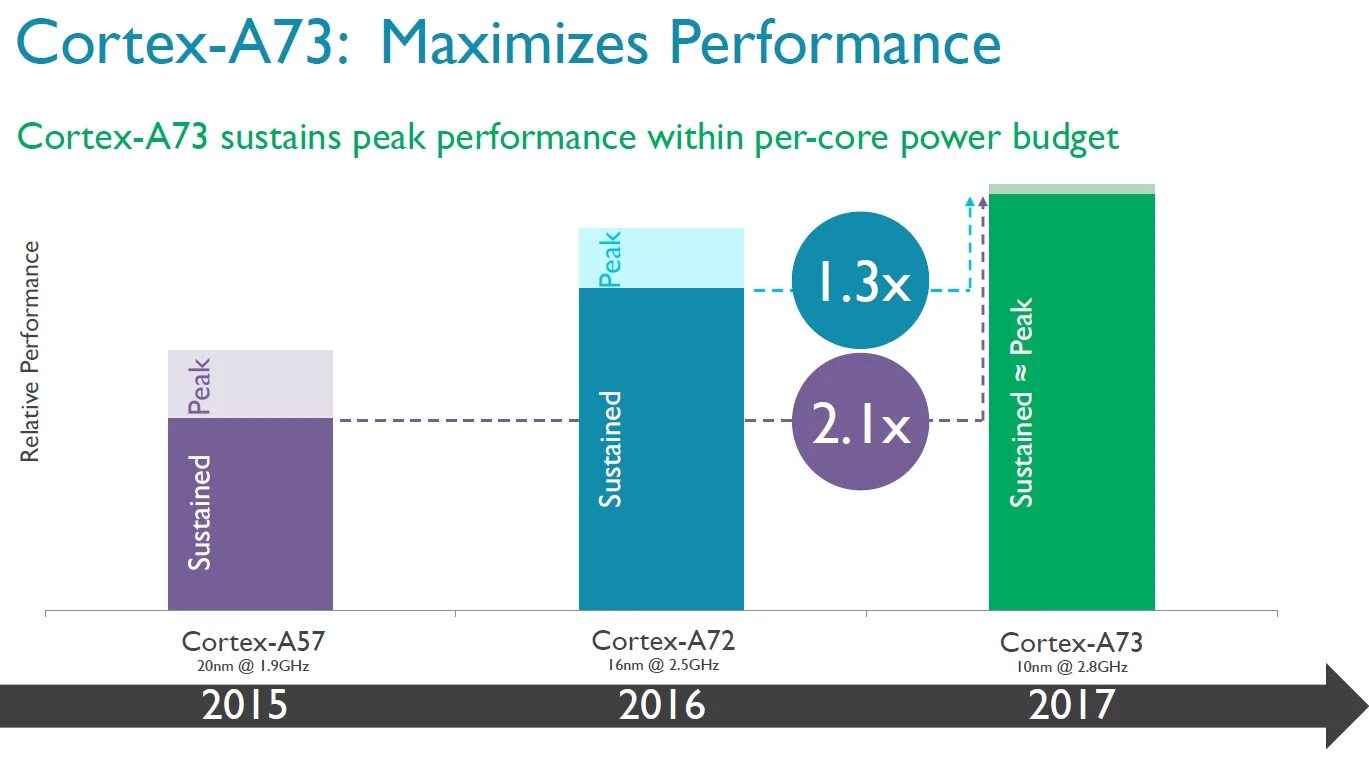 Cortex-A73: Maximizes Performance

Cortex-A73 sustains peak performance within per-core power budget

Relative Performance

Peak
Sustained

Peak
Sustained

1.3x

2.1x

Sustained ≈ Peak

Cortex-A57
20nm @ 1.9GHz

Cortex-A72
16nm @ 2.5GHz

Cortex-A73
10nm @ 2.8GHz

2015
2016
2017